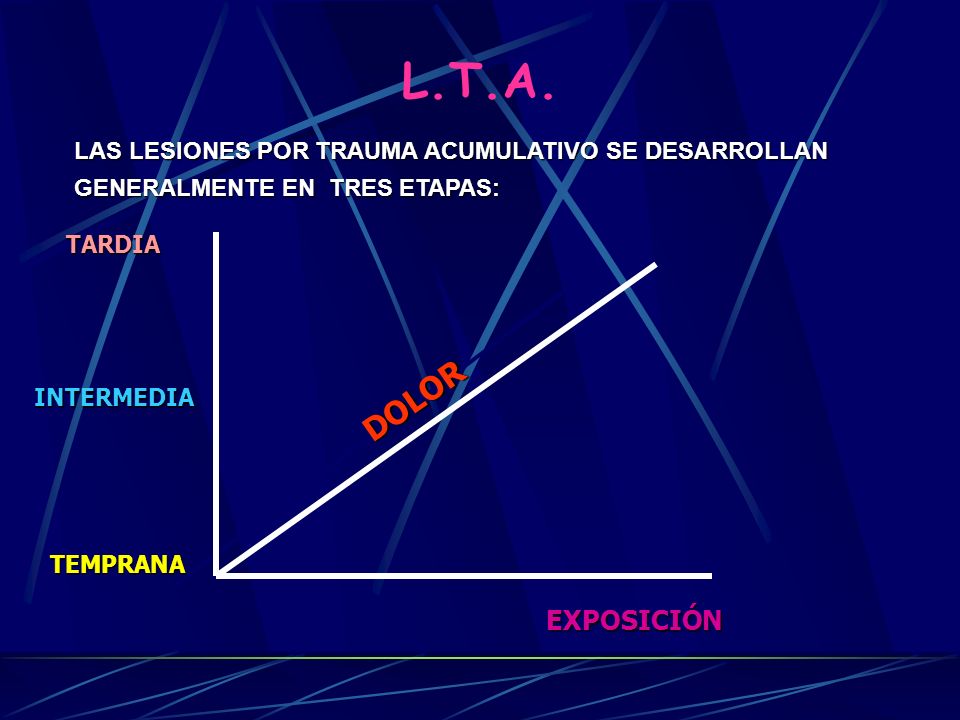 L.T.A.

LAS LESIONES POR TRAUMA ACUMULATIVO SE DESARROLLAN GENERALMENTE EN TRES ETAPAS:

TARDIA

INTERMEDIA

TEMPRANA

DOLOR

EXPOSICIÓN